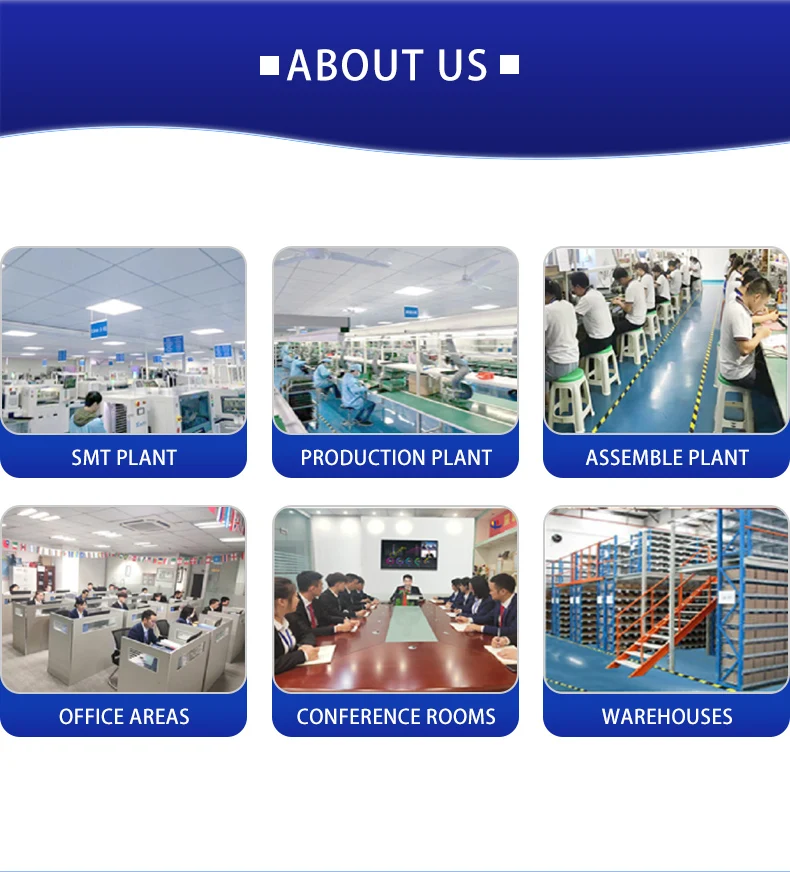 ABOUT US

SMT PLANT

PRODUCTION PLANT

ASSEMBLE PLANT

OFFICE AREAS

CONFERENCE ROOMS

WAREHOUSES